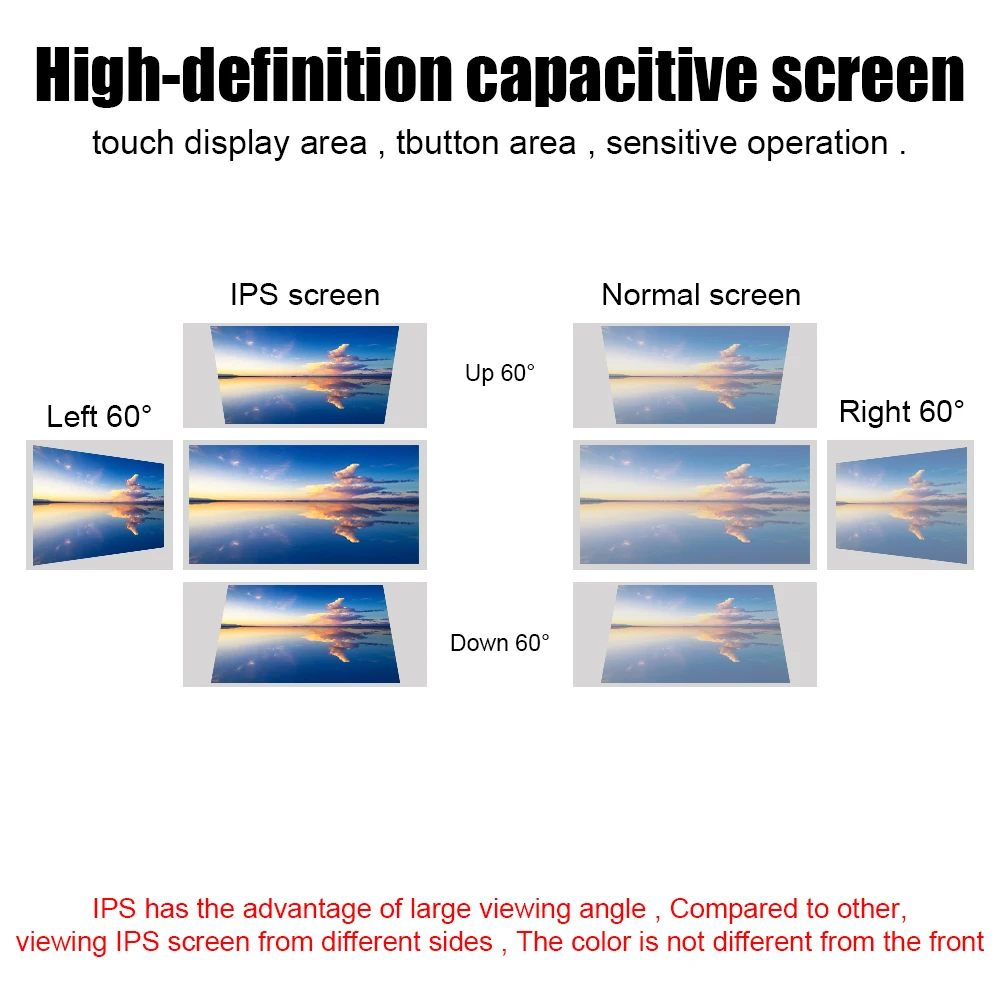 High-definition capacitive screen
touch display area , tbutton area , sensitive operation .

IPS screen

Normal screen

Up 60°

Left 60°

Right 60°

Down 60°

IPS has the advantage of large viewing angle , Compared to other, viewing IPS screen from different sides , The color is not different from the front